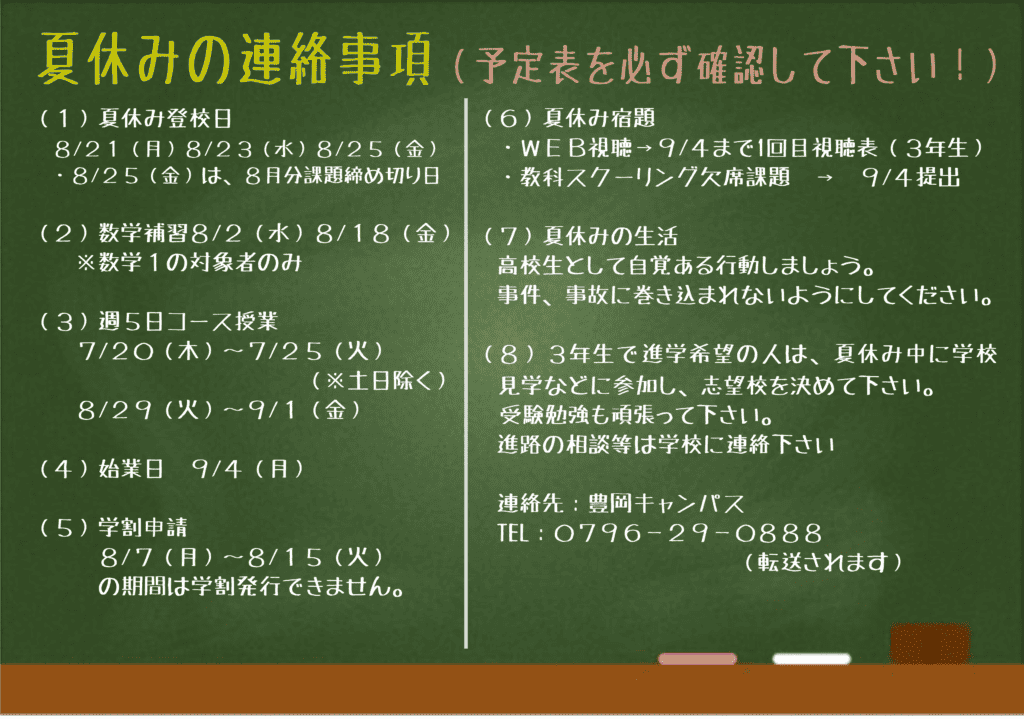 夏休みの連絡事項（予定表を必ず確認して下さい！）

（１）夏休み登校日
8/21（月）8/23（水）8/25（金）
・8/25（金）は、8月分課題締め切り日

（２）数学補習8/2（水）8/18（金）
※数学１の対象者のみ

（３）週5日コース授業
7/20（木）～7/25（火）
（※土日除く）
8/29（火）～9/1（金）

（４）始業日　9/4（月）

（５）学割申請
8/7（月）～8/15（火）
の期間は学割発行できません。

（６）夏休み宿題
・ＷＥＢ視聴→9/4まで1回目視聴表（３年生）
・教科スクーリング欠席課題　→　9/4提出

（７）夏休みの生活
高校生として自覚ある行動しましょう。
事件、事故に巻き込まれないようにしてください。

（８）３年生で進学希望の人は、夏休み中に学校見学などに参加し、志望校を決めて下さい。
受験勉強も頑張って下さい。
進路の相談等は学校に連絡下さい

連絡先：豊岡キャンパス
TEL：0796-29-0888
（転送されます）